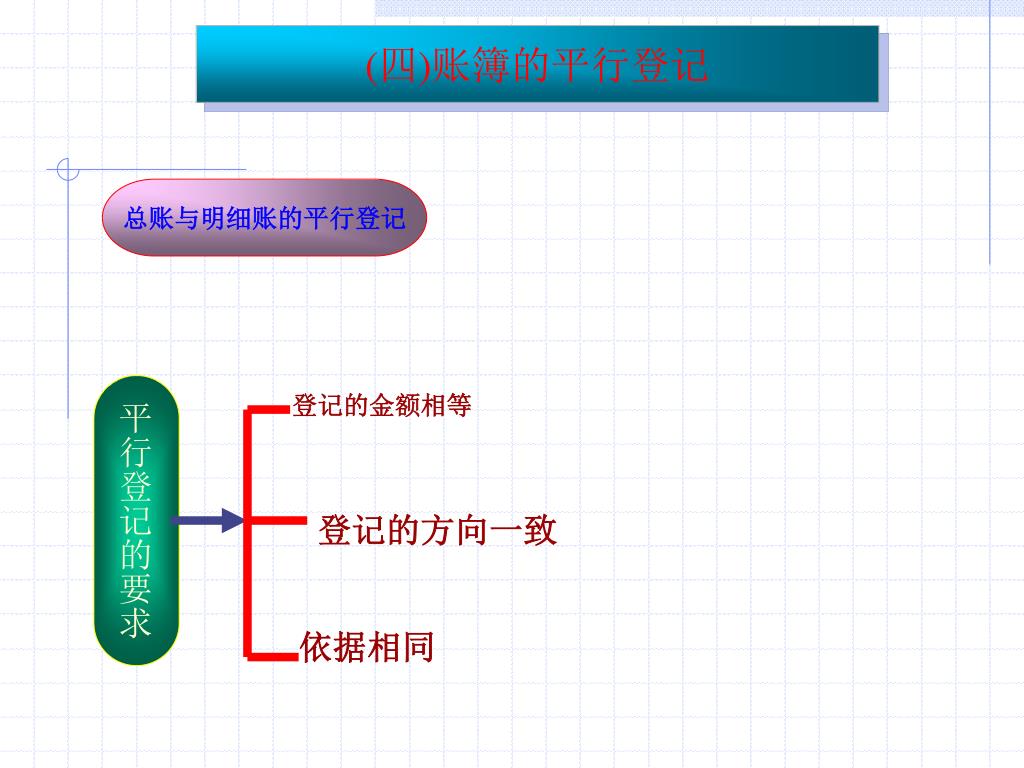 (四)账簿的平行登记

总账与明细账的平行登记

平行登记的要求

登记的金额相等

登记的方向一致

依据相同